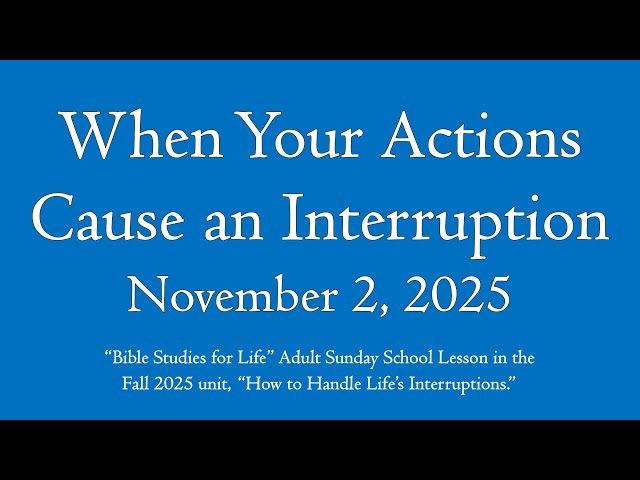 When Your Actions Cause an Interruption
November 2, 2025

“Bible Studies for Life” Adult Sunday School Lesson in the Fall 2025 unit, “How to Handle Life’s Interruptions.”